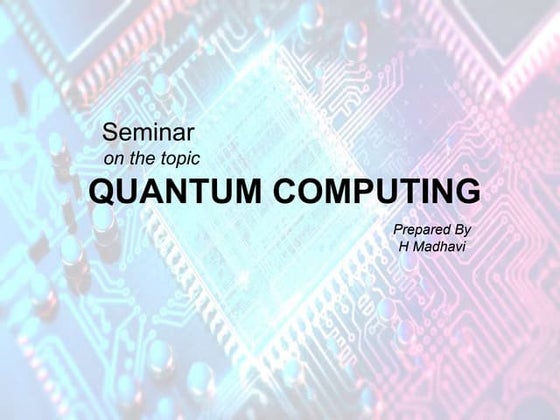 Seminar
on the topic
QUANTUM COMPUTING

Prepared By
H Madhavi